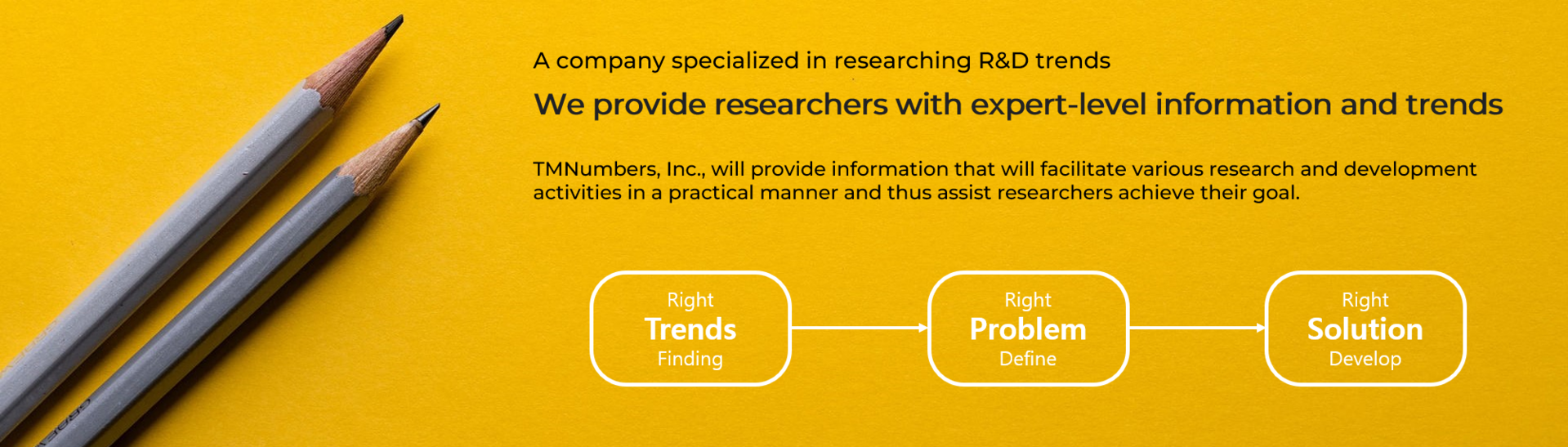 A company specialized in researching R&D trends

We provide researchers with expert-level information and trends

TMNumbers, Inc., will provide information that will facilitate various research and development activities in a practical manner and thus assist researchers achieve their goal.

Right
Trends
Finding

Right
Problem
Define

Right
Solution
Develop